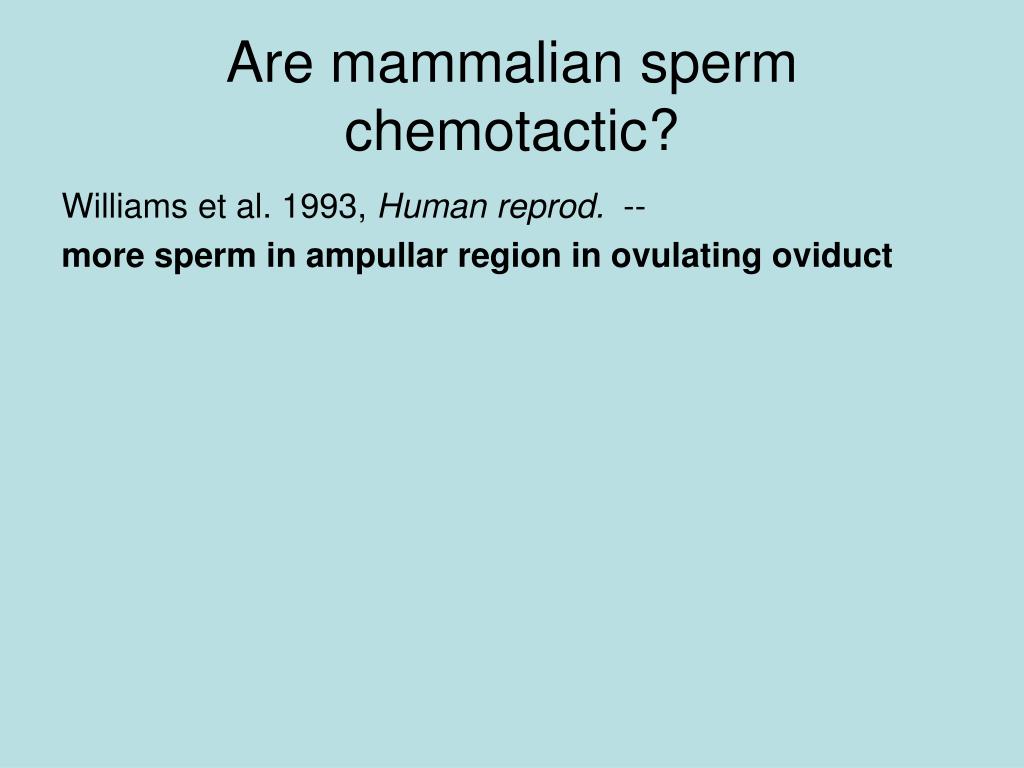 Are mammalian sperm chemotactic?

Williams et al. 1993, Human reprod. --

more sperm in ampullar region in ovulating oviduct